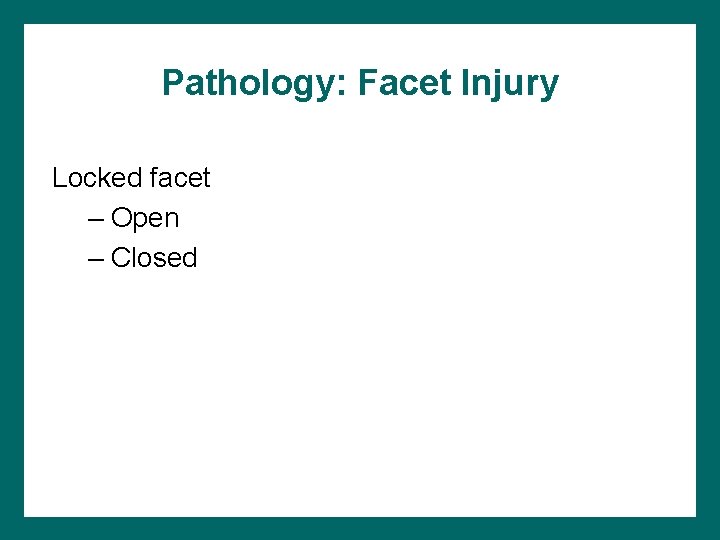 Pathology: Facet Injury

Locked facet

– Open

– Closed